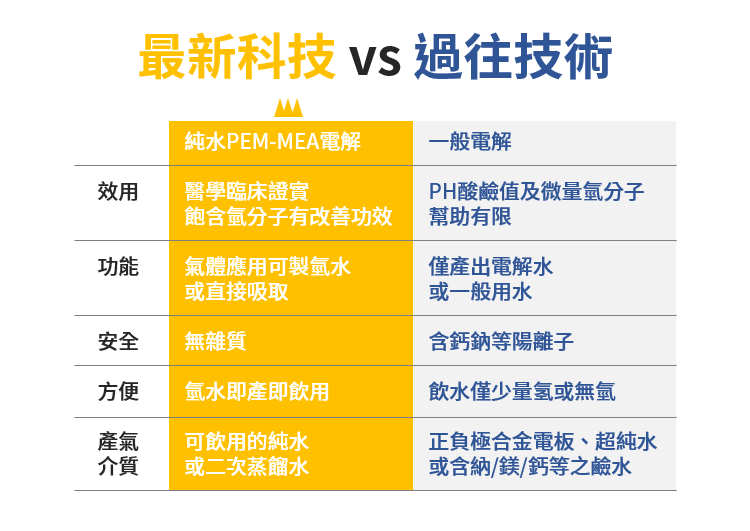 最新科技 vs 過往技術

| | 純水PEM-MEA電解 | 一般電解 |
|---|---|---|
| 效用 | 醫學臨床證實 飽含氫分子有改善功效 | PH酸鹼值及微量氫分子 幫助有限 |
| 功能 | 氣體應用可製氫水 或直接吸取 | 僅產出電解水 或一般用水 |
| 安全 | 無雜質 | 含鈣鈉等陽離子 |
| 方便 | 氫水即產即飲用 | 飲水僅少量氫或無氫 |
| 產氣介質 | 可飲用的純水 或二次蒸餾水 | 正負極合金電板、超純水 或含納/鎂/鈣等之鹼水 |